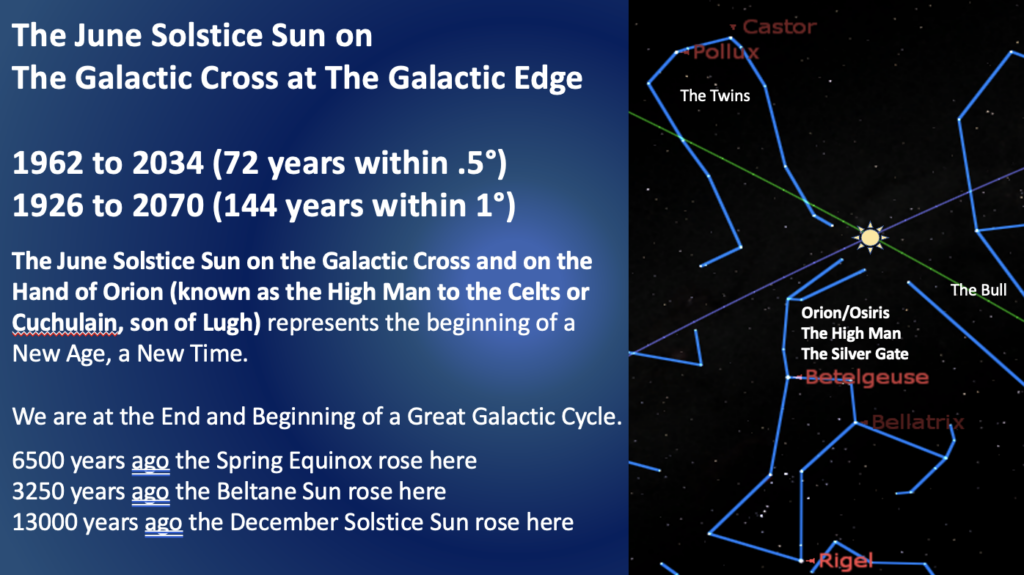 The June Solstice Sun on The Galactic Cross at The Galactic Edge

1962 to 2034 (72 years within .5°)
1926 to 2070 (144 years within 1°)

The June Solstice Sun on the Galactic Cross and on the Hand of Orion (known as the High Man to the Celts or Cuchulain, son of Lugh) represents the beginning of a New Age, a New Time.

We are at the End and Beginning of a Great Galactic Cycle.

6500 years ago the Spring Equinox rose here
3250 years ago the Beltane Sun rose here
13000 years ago the December Solstice Sun rose here

Castor
Pollux
The Twins
The Bull
Orion/Osiris
The High Man
The Silver Gate
Betelgeuse
Bellatrix
Rigel